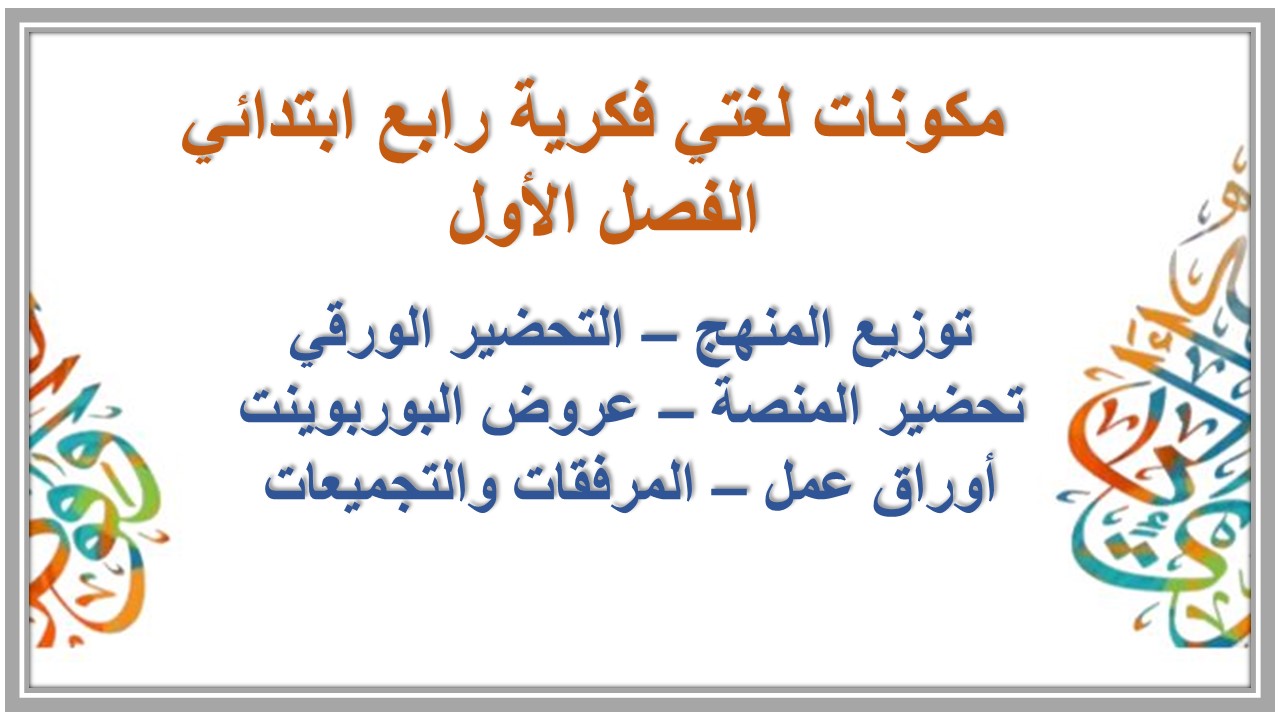 مكونات لغتي فكرية رابع ابتدائي
الفصل الأول

توزيع المنهج – التحضير الورقي
تحضير المنصة – عروض البوربوينت
أوراق عمل – المرفقات والتجميعات